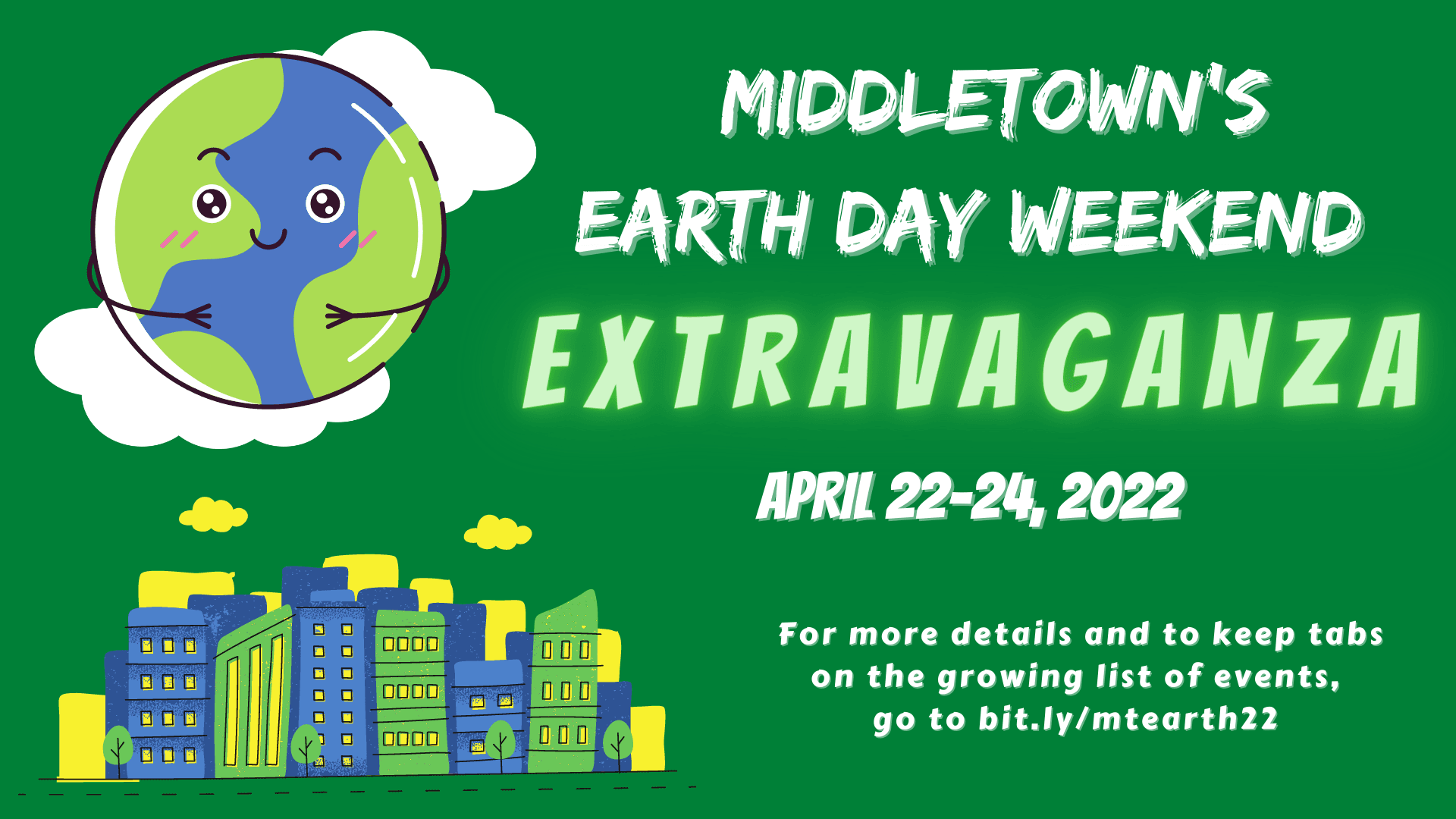 MIDDLETOWN'S
EARTH DAY WEEKEND
EXTRAVAGANZA

APRIL 22-24, 2022

For more details and to keep tabs on the growing list of events, go to bit.ly/mtearth22